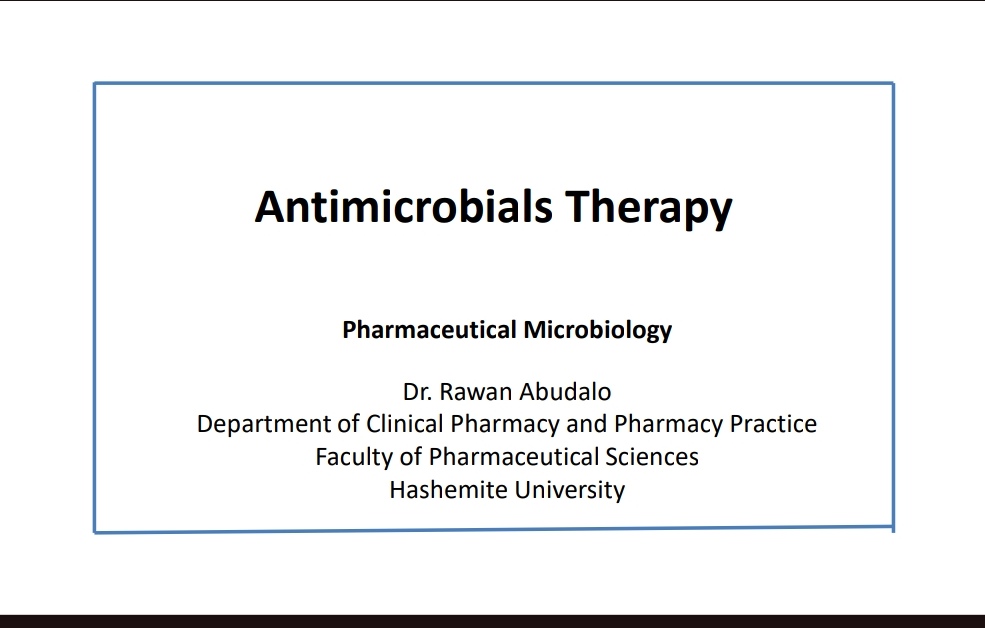 Antimicrobials Therapy

Pharmaceutical Microbiology

Dr. Rawan Abudalo
Department of Clinical Pharmacy and Pharmacy Practice
Faculty of Pharmaceutical Sciences
Hashemite University